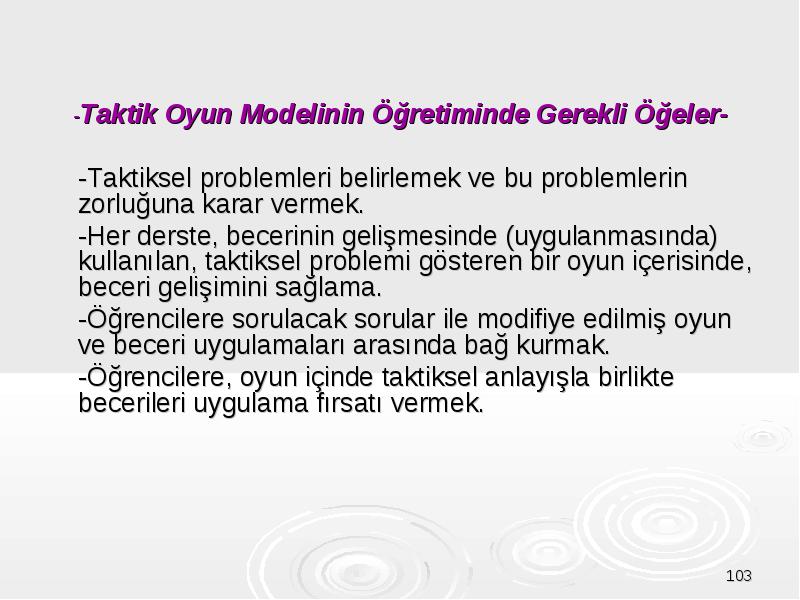 -Taktik Oyun Modelinin Öğretiminde Gerekli Öğeler-

-Taktiksel problemleri belirlemek ve bu problemlerin zorluğuna karar vermek.

-Her derste, becerinin gelişmesinde (uygulanmasında) kullanılan, taktiksel problemi gösteren bir oyun içerisinde, beceri gelişimini sağlama.

-Öğrencilere sorulacak sorular ile modifiye edilmiş oyun ve beceri uygulamaları arasında bağ kurmak.

-Öğrencilere, oyun içinde taktiksel anlayışla birlikte becerileri uygulama fırsatı vermek.

103